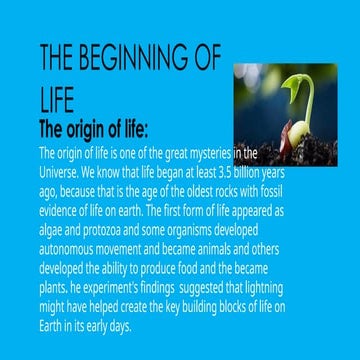 THE BEGINNING OF LIFE

The origin of life:

The origin of life is one of the great mysteries in the Universe. We know that life began at least 3.5 billion years ago, because that is the age of the oldest rocks with fossil evidence of life on earth. The first form of life appeared as algae and protozoa and some organisms developed autonomous movement and became animals and others developed the ability to produce food and the became plants. he experiment's findings suggested that lightning might have helped create the key building blocks of life on Earth in its early days.